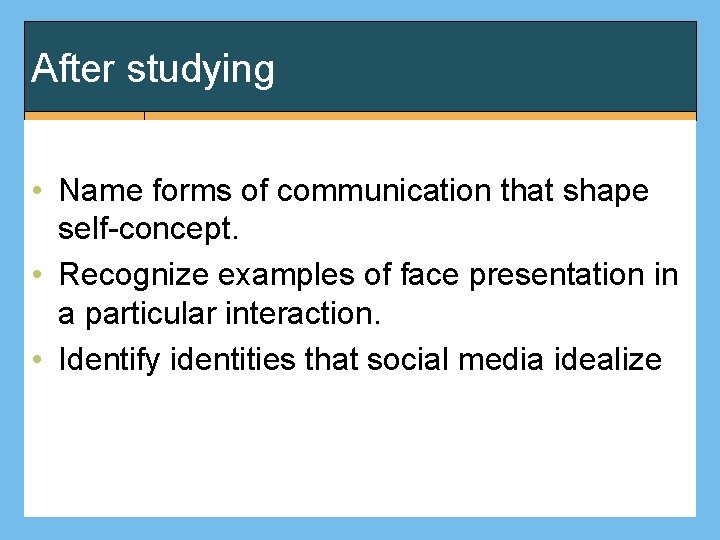 After studying

• Name forms of communication that shape self-concept.
• Recognize examples of face presentation in a particular interaction.
• Identify identities that social media idealize